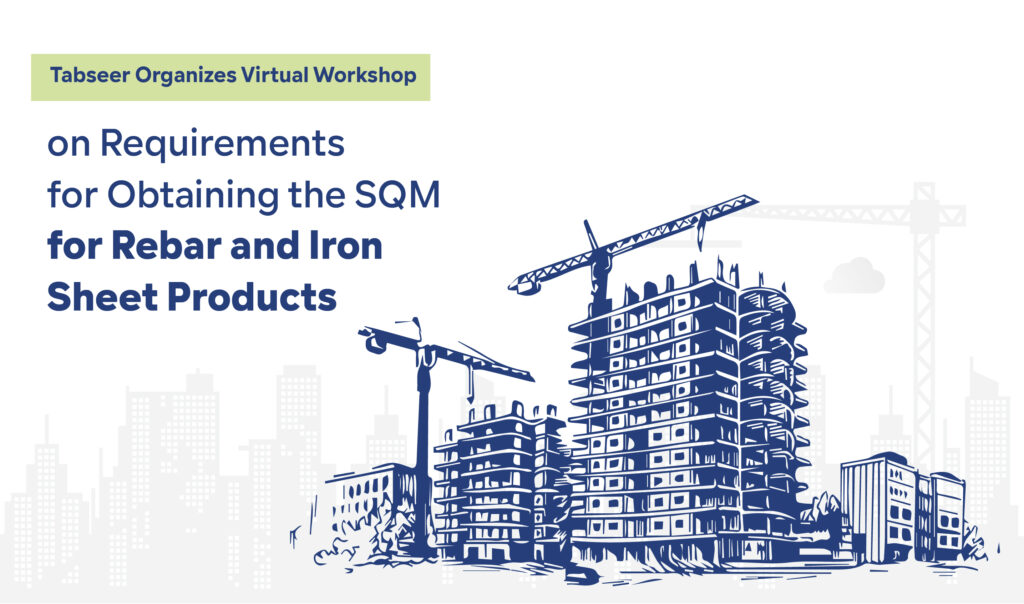 Tabseer Organizes Virtual Workshop

on Requirements for Obtaining the SQM for Rebar and Iron Sheet Products